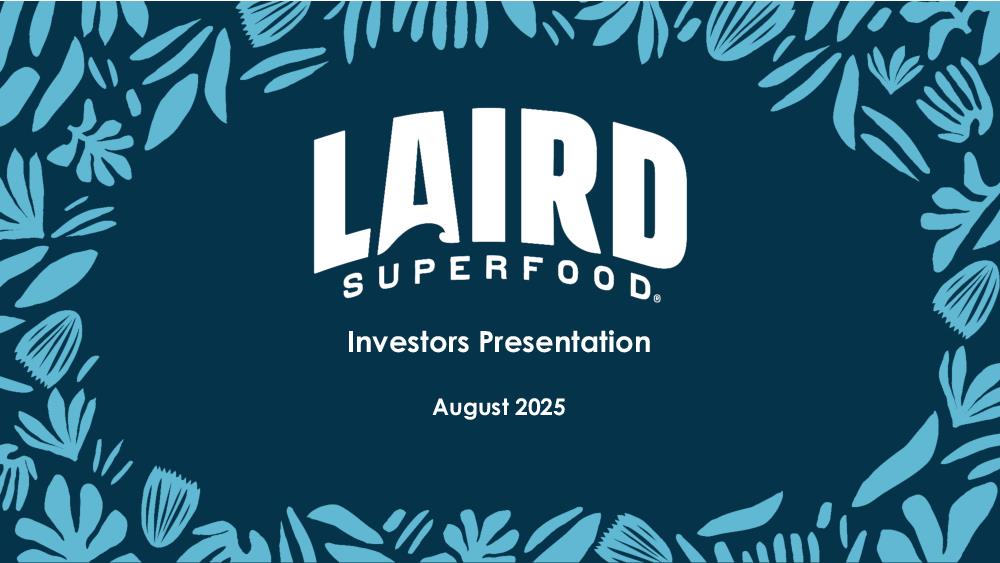 LAIRD
SUPERFOOD®

Investors Presentation

August 2025